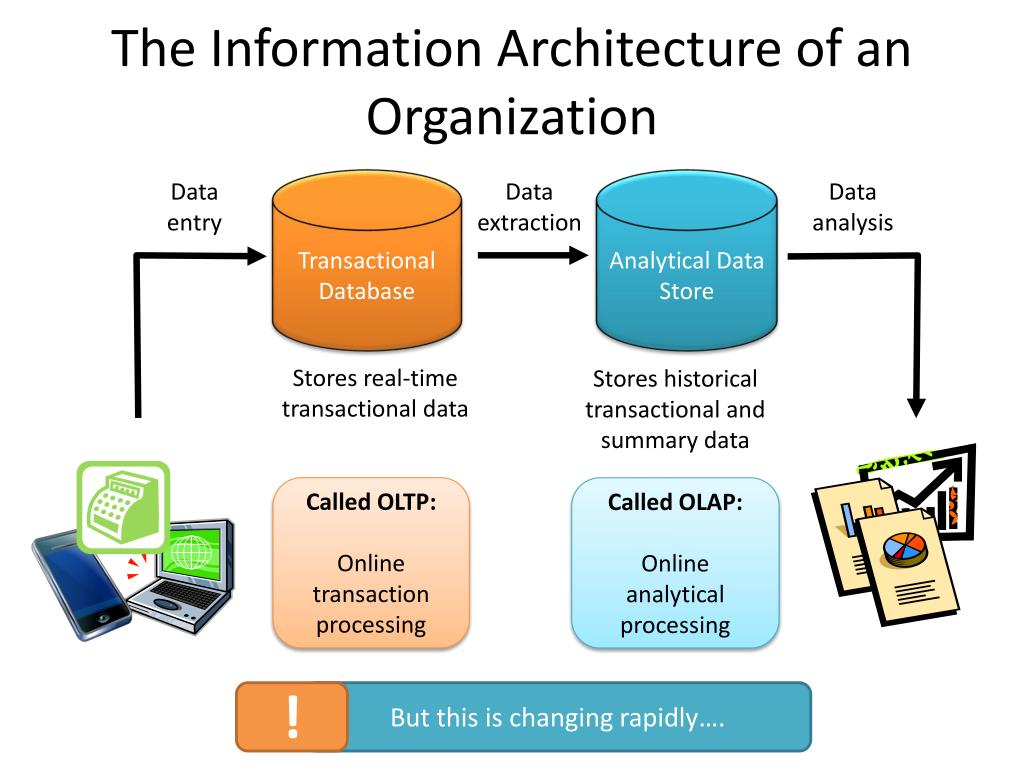 The Information Architecture of an Organization

Data entry

Transactional Database

Data extraction

Analytical Data Store

Data analysis

Stores real-time transactional data

Stores historical transactional and summary data

Called OLTP:

Online transaction processing

Called OLAP:

Online analytical processing

!

But this is changing rapidly….